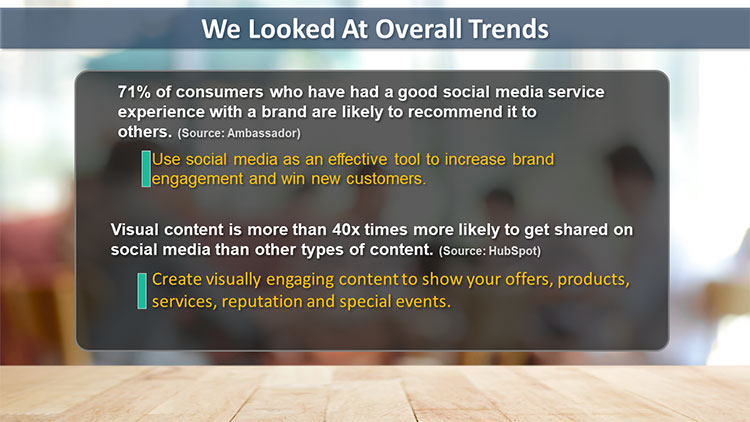 We Looked At Overall Trends

71% of consumers who have had a good social media service experience with a brand are likely to recommend it to others. (Source: Ambassador)

Use social media as an effective tool to increase brand engagement and win new customers.

Visual content is more than 40x times more likely to get shared on social media than other types of content. (Source: HubSpot)

Create visually engaging content to show your offers, products, services, reputation and special events.